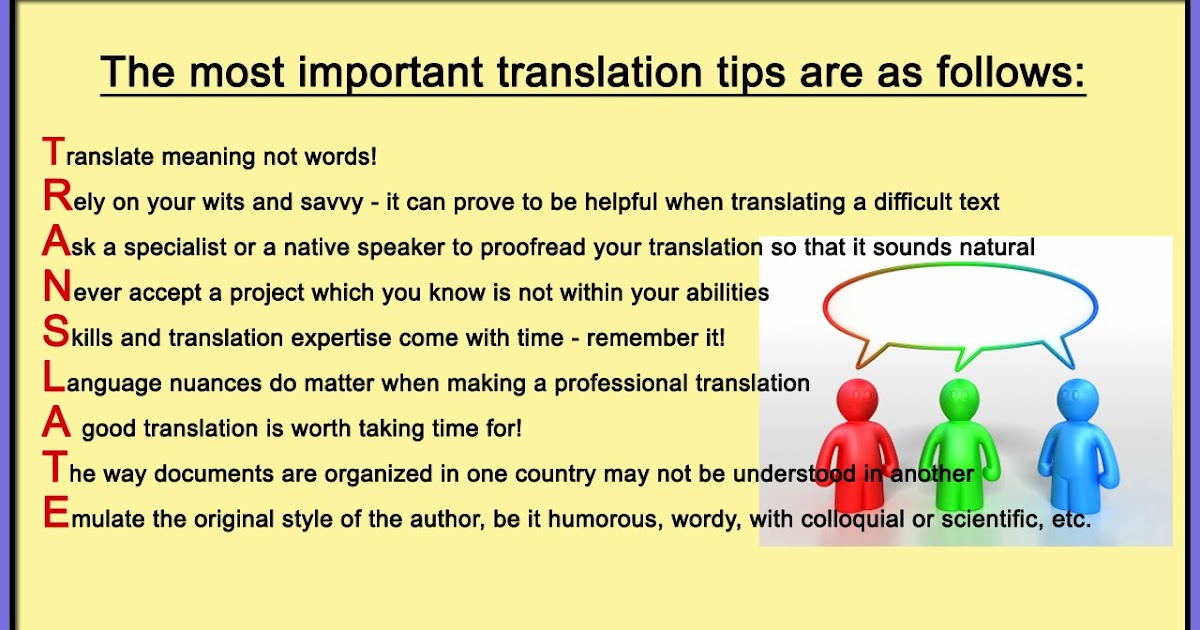 The most important translation tips are as follows:

Translate meaning not words!
Rely on your wits and savvy - it can prove to be helpful when translating a difficult text
Ask a specialist or a native speaker to proofread your translation so that it sounds natural
Never accept a project which you know is not within your abilities
Skills and translation expertise come with time - remember it!
Language nuances do matter when making a professional translation
A good translation is worth taking time for!
The way documents are organized in one country may not be understood in another
Emulate the original style of the author, be it humorous, wordy, with colloquial or scientific, etc.